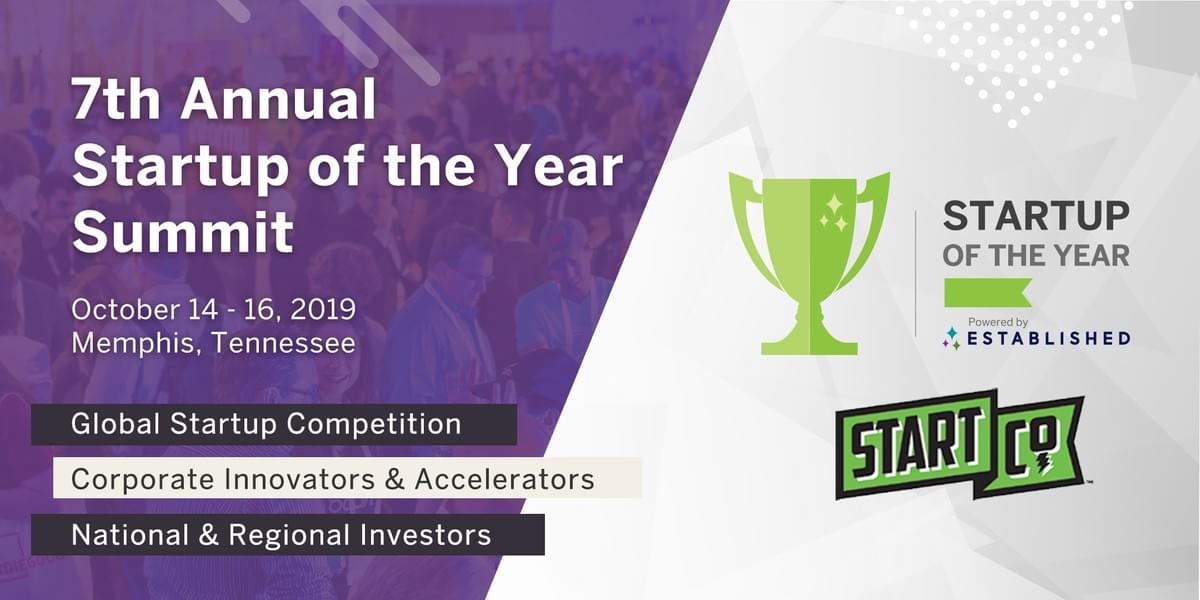 7th Annual Startup of the Year Summit

October 14 - 16, 2019
Memphis, Tennessee

Global Startup Competition

Corporate Innovators & Accelerators

National & Regional Investors

STARTUP OF THE YEAR

Powered by ESTABLISHED

START CO